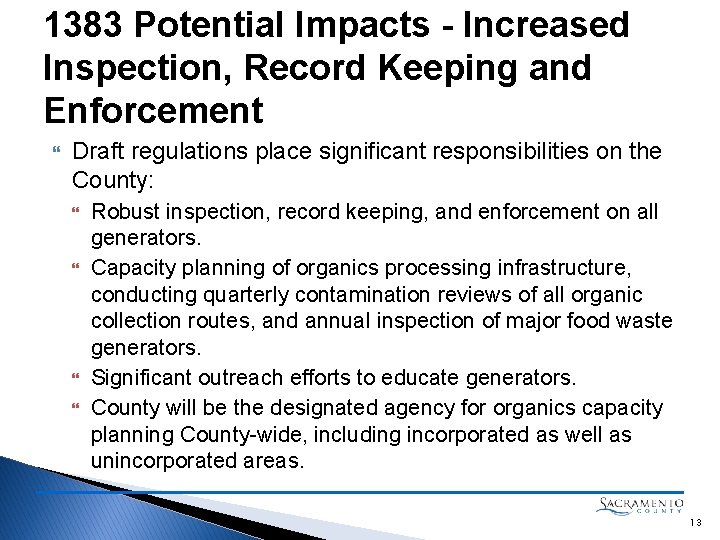 1383 Potential Impacts - Increased Inspection, Record Keeping and Enforcement

Draft regulations place significant responsibilities on the County:

Robust inspection, record keeping, and enforcement on all generators.

Capacity planning of organics processing infrastructure, conducting quarterly contamination reviews of all organic collection routes, and annual inspection of major food waste generators.

Significant outreach efforts to educate generators.

County will be the designated agency for organics capacity planning County-wide, including incorporated as well as unincorporated areas.

SACRAMENTO COUNTY

13